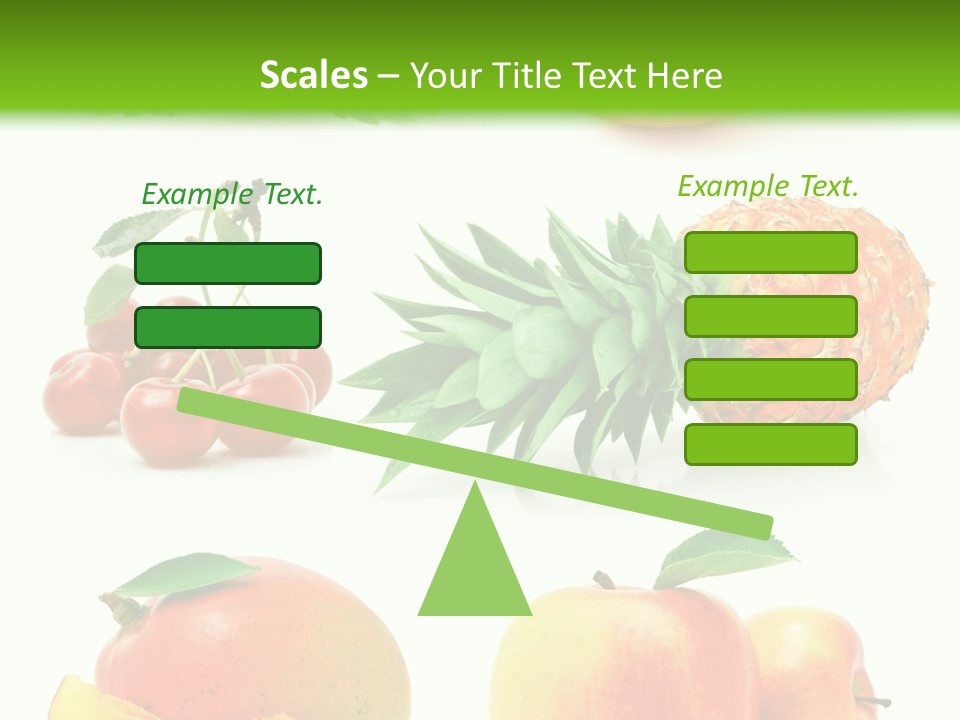 Scales – Your Title Text Here

Example Text.

Example Text.